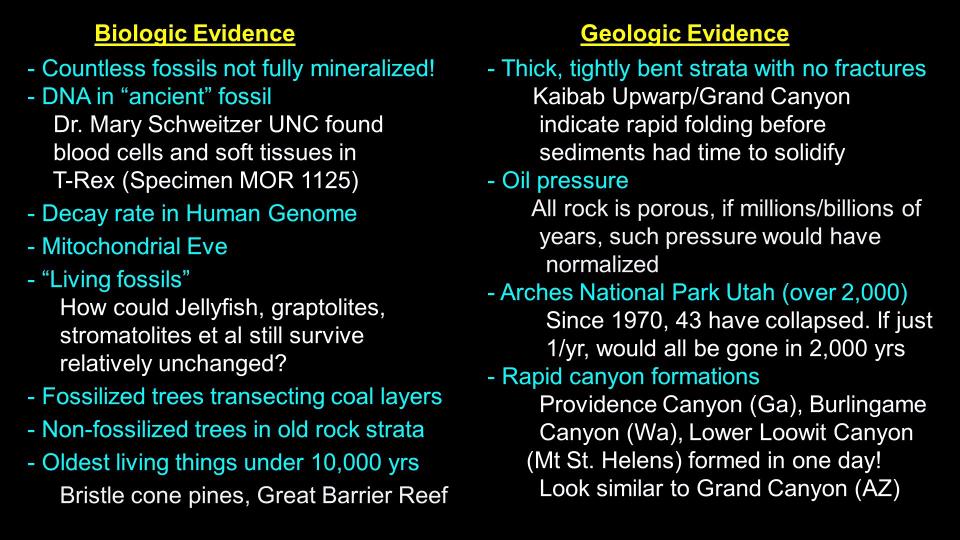 Biologic Evidence

- Countless fossils not fully mineralized!
- DNA in “ancient” fossil
Dr. Mary Schweitzer UNC found blood cells and soft tissues in T-Rex (Specimen MOR 1125)
- Decay rate in Human Genome
- Mitochondrial Eve
- “Living fossils”
How could Jellyfish, graptolites, stromatolites et al still survive relatively unchanged?
- Fossilized trees transecting coal layers
- Non-fossilized trees in old rock strata
- Oldest living things under 10,000 yrs
Bristle cone pines, Great Barrier Reef

Geologic Evidence

- Thick, tightly bent strata with no fractures
Kaibab Upwarp/Grand Canyon indicate rapid folding before sediments had time to solidify
- Oil pressure
All rock is porous, if millions/billions of years, such pressure would have normalized
- Arches National Park Utah (over 2,000)
Since 1970, 43 have collapsed. If just 1/yr, would all be gone in 2,000 yrs
- Rapid canyon formations
Providence Canyon (Ga), Burlingame Canyon (Wa), Lower Loowit Canyon (Mt St. Helens) formed in one day!
Look similar to Grand Canyon (AZ)